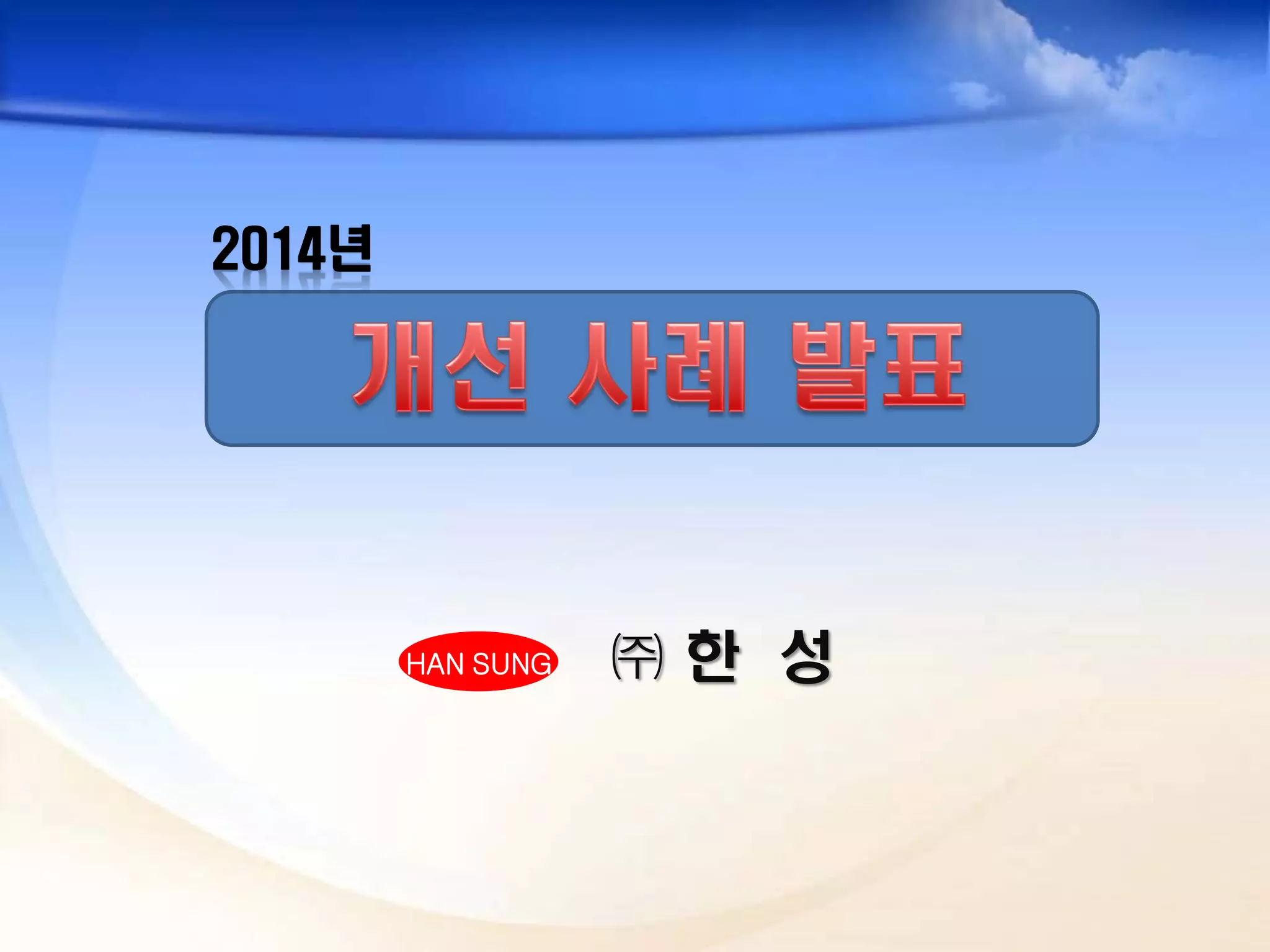 2014년

개선 사례 발표

HAN SUNG

㈜ 한 성